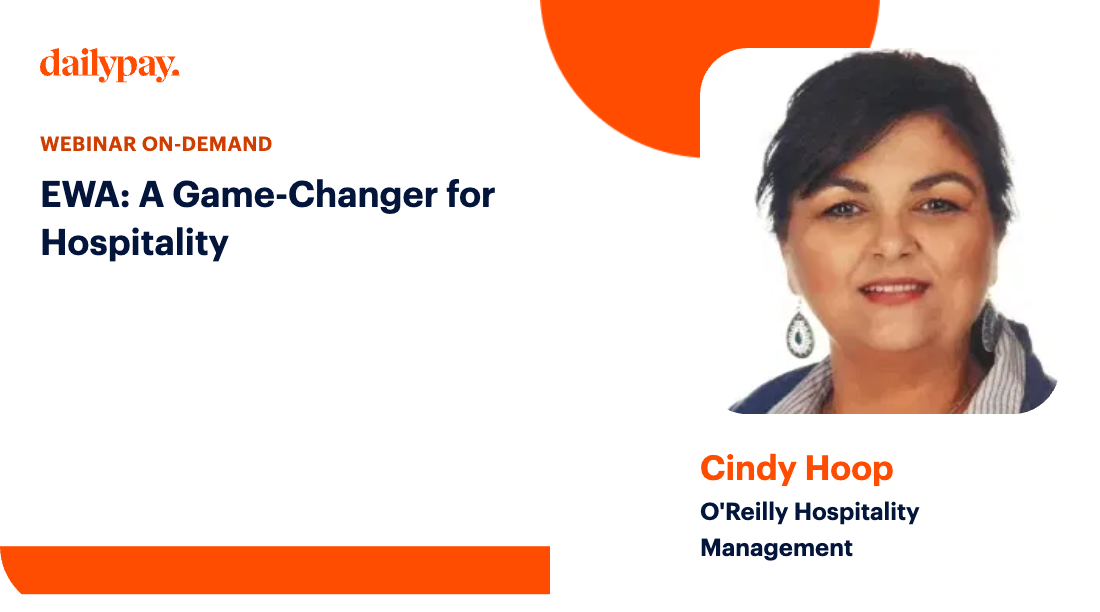 dailypay.

WEBINAR ON-DEMAND

EWA: A Game-Changer for Hospitality

Cindy Hoop

O'Reilly Hospitality Management